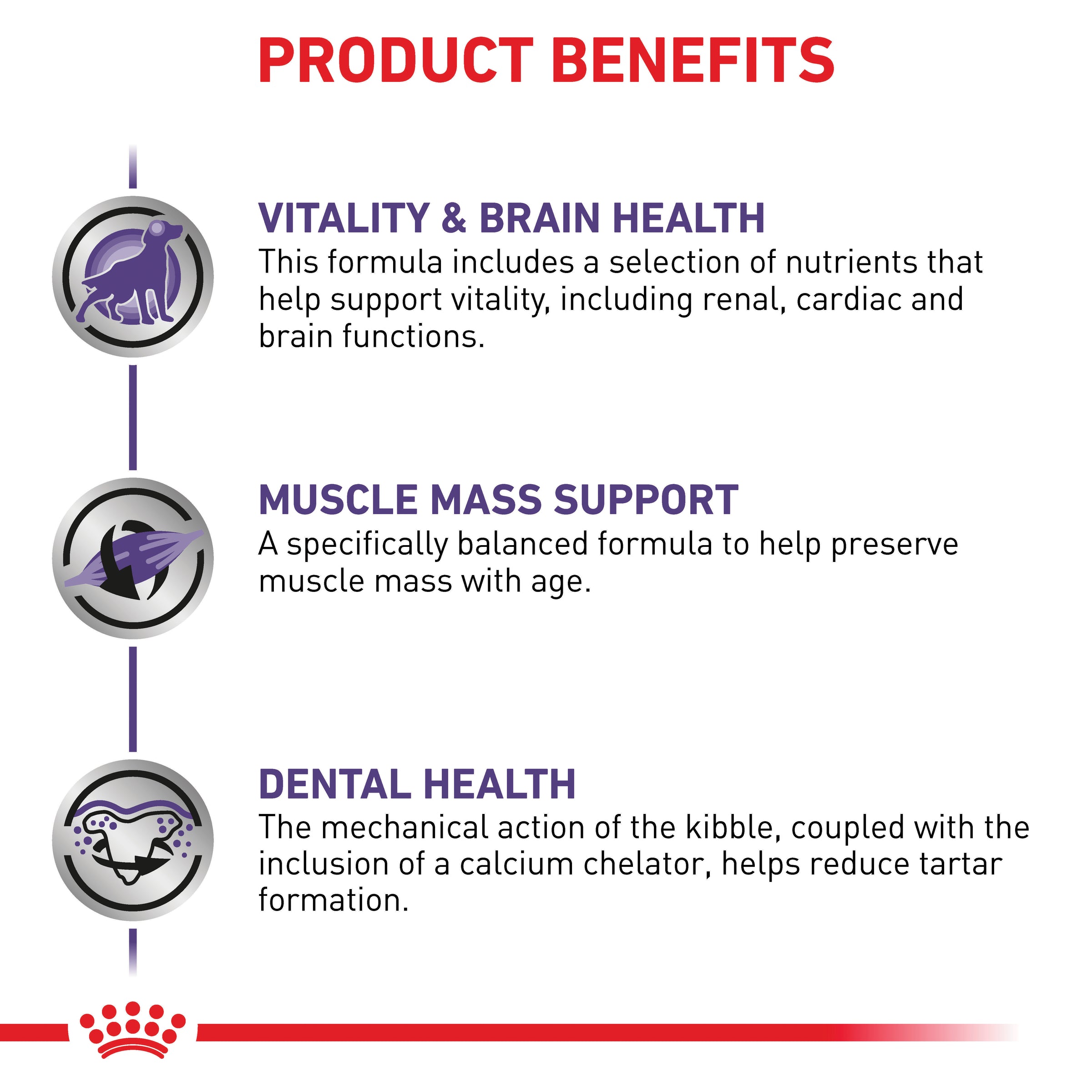 PRODUCT BENEFITS

VITALITY & BRAIN HEALTH
This formula includes a selection of nutrients that help support vitality, including renal, cardiac and brain functions.

MUSCLE MASS SUPPORT
A specifically balanced formula to help preserve muscle mass with age.

DENTAL HEALTH
The mechanical action of the kibble, coupled with the inclusion of a calcium chelator, helps reduce tartar formation.